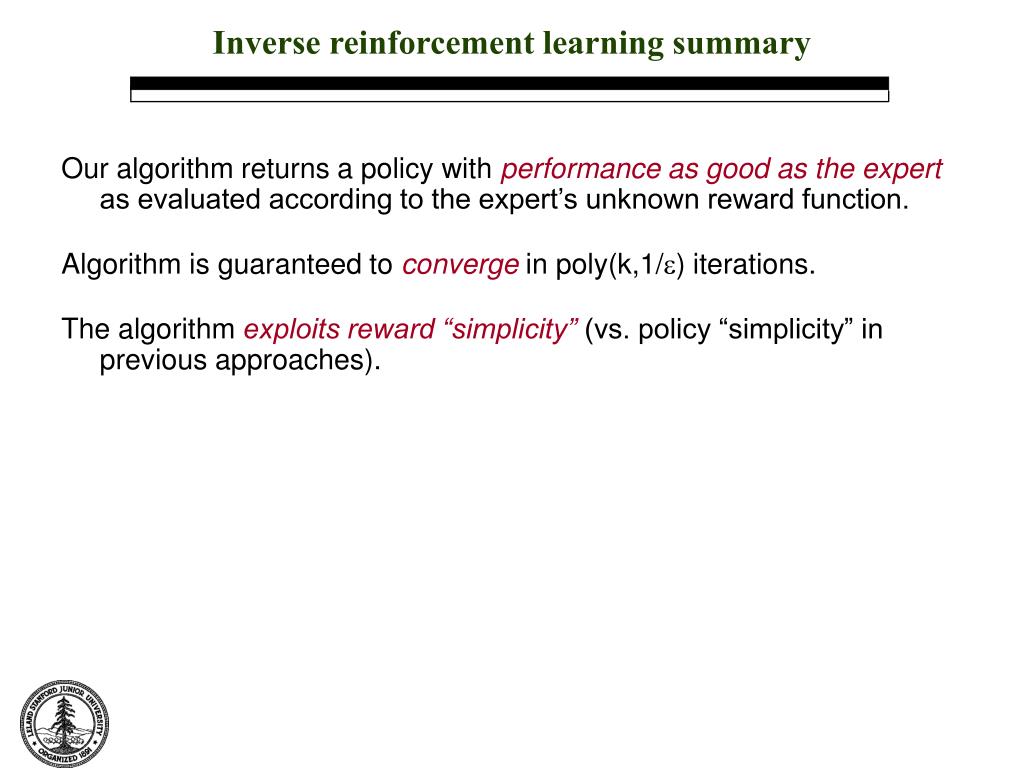 Inverse reinforcement learning summary

Our algorithm returns a policy with performance as good as the expert as evaluated according to the expert's unknown reward function.

Algorithm is guaranteed to converge in poly(k,1/$\varepsilon$) iterations.

The algorithm exploits reward "simplicity" (vs. policy "simplicity" in previous approaches).

LELAND STANFORD JUNIOR UNIVERSITY
ORGANIZED 1891